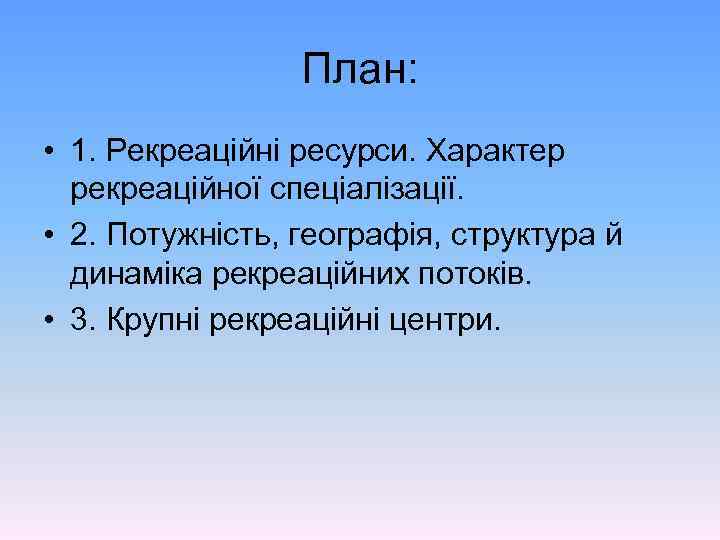 План:

• 1. Рекреаційні ресурси. Характер рекреаційної спеціалізації.
• 2. Потужність, географія, структура й динаміка рекреаційних потоків.
• 3. Крупні рекреаційні центри.